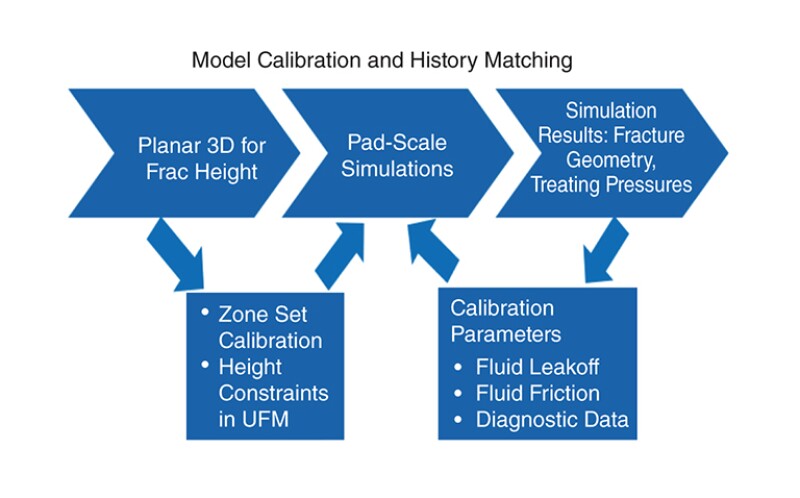 Model Calibration and History Matching

Planar 3D for Frac Height

Pad-Scale Simulations

Simulation Results: Fracture Geometry, Treating Pressures

• Zone Set Calibration
• Height Constraints in UFM

Calibration Parameters
• Fluid Leakoff
• Fluid Friction
• Diagnostic Data